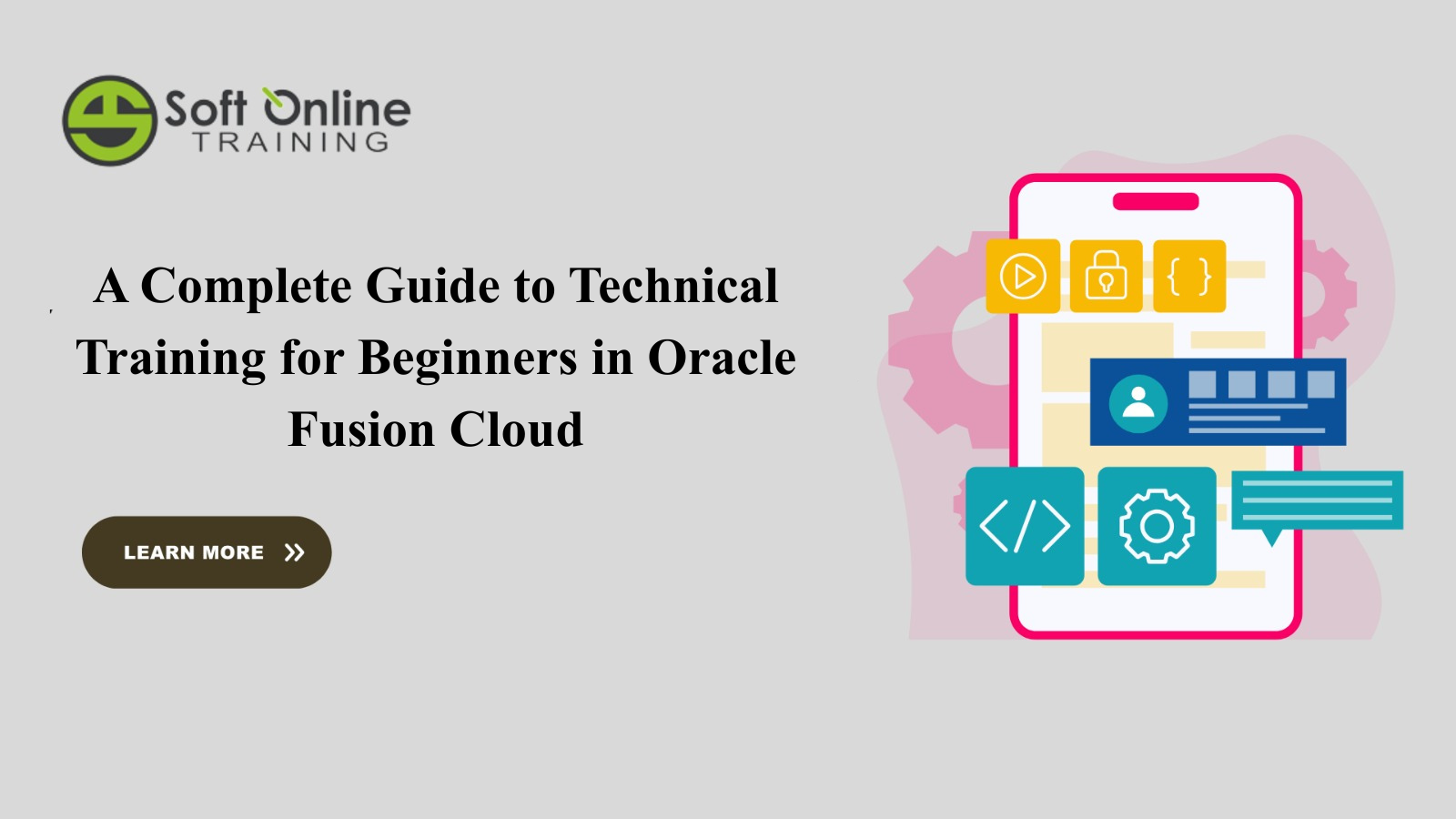 Soft Online
TRAINING

A Complete Guide to Technical Training for Beginners in Oracle Fusion Cloud

LEARN MORE